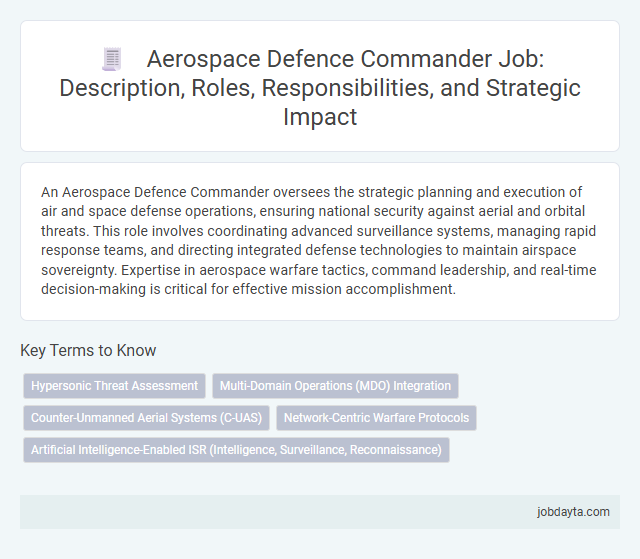 Aerospace Defence Commander Job: Description, Roles, Responsibilities, and Strategic Impact

An Aerospace Defence Commander oversees the strategic planning and execution of air and space defense operations, ensuring national security against aerial and orbital threats. This role involves coordinating advanced surveillance systems, managing rapid response teams, and directing integrated defense technologies to maintain airspace sovereignty. Expertise in aerospace warfare tactics, command leadership, and real-time decision-making is critical for effective mission accomplishment.

Key Terms to Know

Hypersonic Threat Assessment

Multi-Domain Operations (MDO) Integration

Counter-Unmanned Aerial Systems (C-UAS)

Network-Centric Warfare Protocols

Artificial Intelligence-Enabled ISR (Intelligence, Surveillance, Reconnaissance)

jobdayta.com